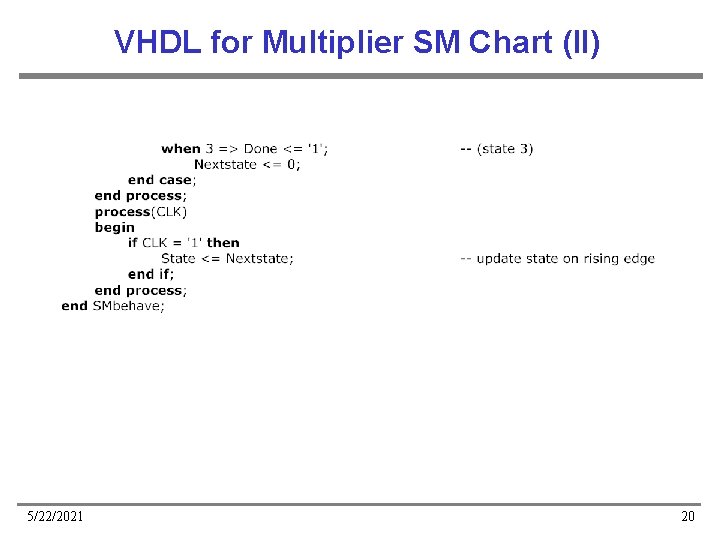 VHDL for Multiplier SM Chart (II)

when 3 => Done <= '1'; -- (state 3)
Nextstate <= 0;
end case;
end process;
process(CLK)
begin
if CLK = '1' then
State <= Nextstate; -- update state on rising edge
end if;
end process;
end SMbehave;

5/22/2021

20